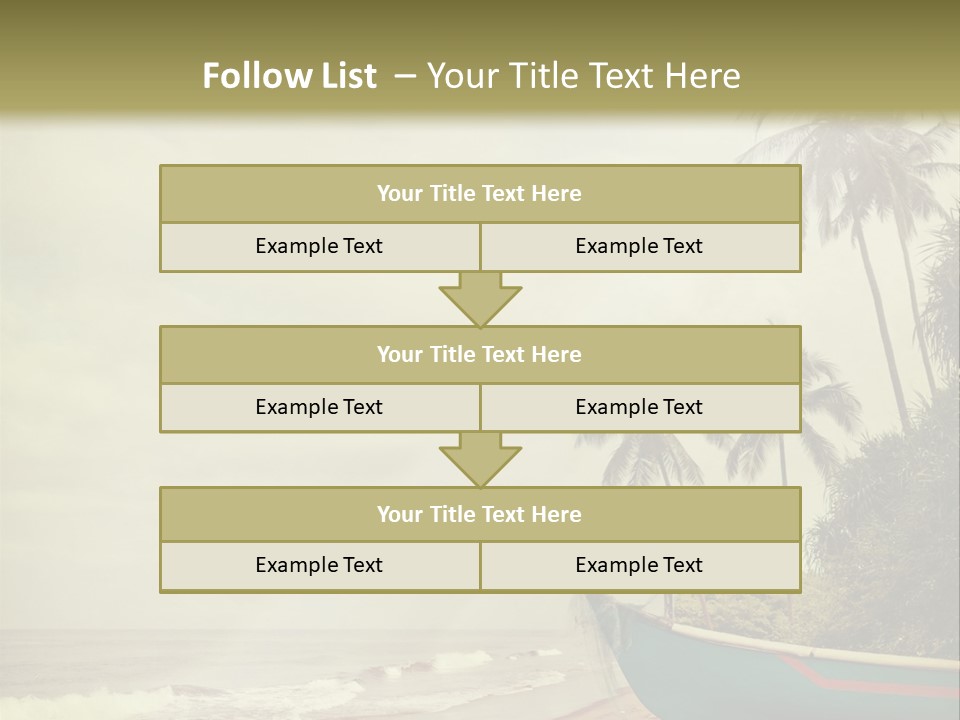 Follow List – Your Title Text Here

Your Title Text Here

Example Text

Example Text

Your Title Text Here

Example Text

Example Text

Your Title Text Here

Example Text

Example Text